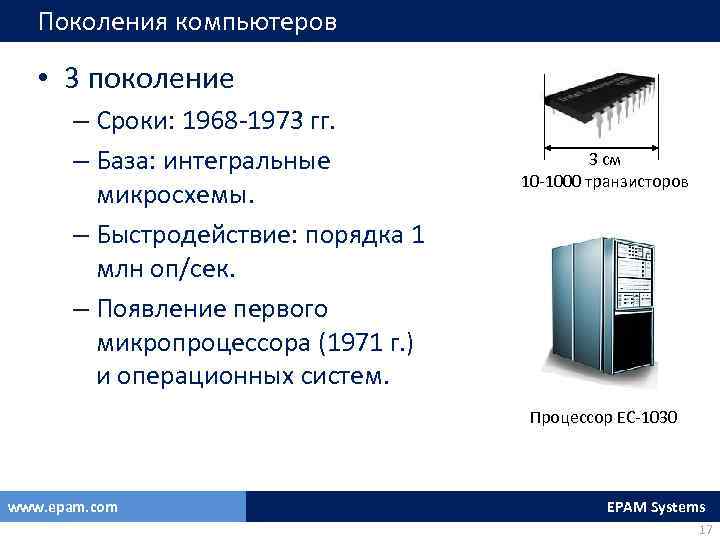 Поколения компьютеров

• 3 поколение
– Сроки: 1968-1973 гг.
– База: интегральные микросхемы.
– Быстродействие: порядка 1 млн оп/сек.
– Появление первого микропроцессора (1971 г.) и операционных систем.

3 см
10-1000 транзисторов

Процессор ЕС-1030

www.epam.com
EPAM Systems
17